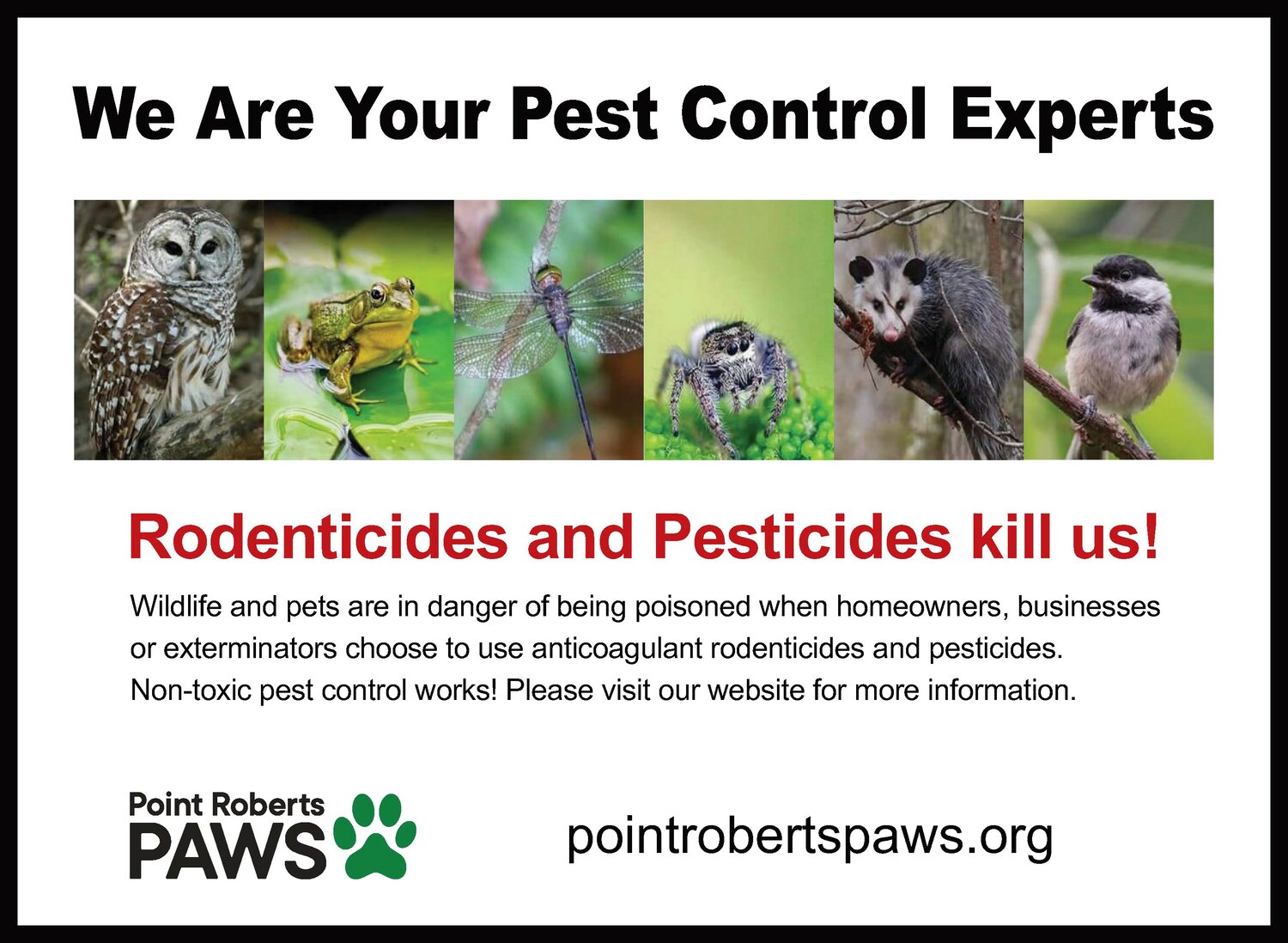 We Are Your Pest Control Experts

Rodenticides and Pesticides kill us!

Wildlife and pets are in danger of being poisoned when homeowners, businesses or exterminators choose to use anticoagulant rodenticides and pesticides. Non-toxic pest control works! Please visit our website for more information.

Point Roberts PAWS

pointrobertspaws.org